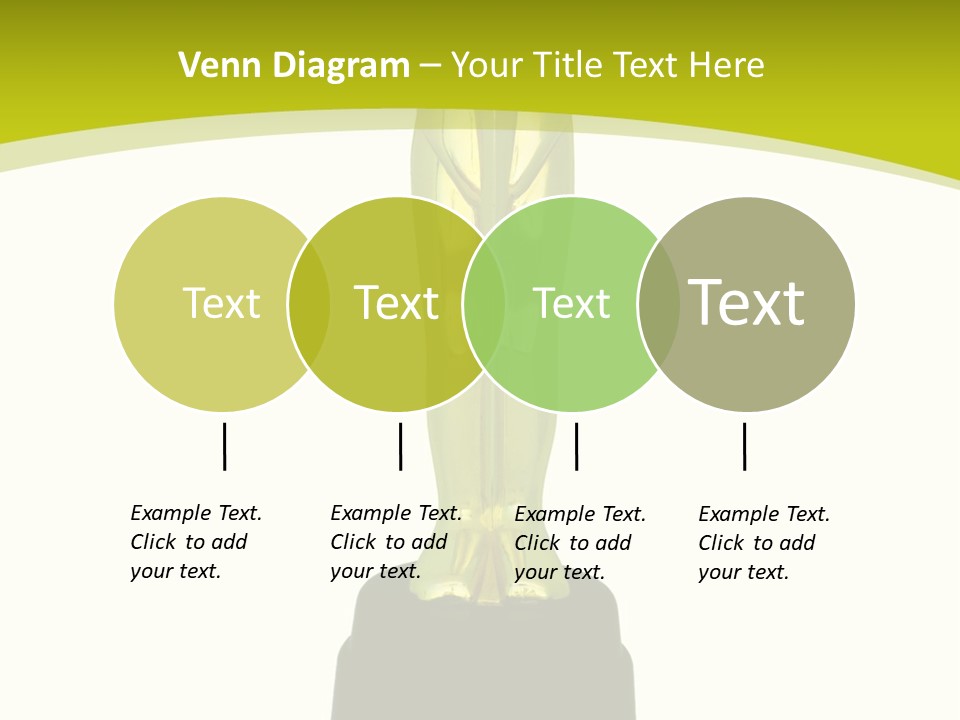 Venn Diagram – Your Title Text Here

Text

Text

Text

Text

Example Text. Click to add your text.

Example Text. Click to add your text.

Example Text. Click to add your text.

Example Text. Click to add your text.